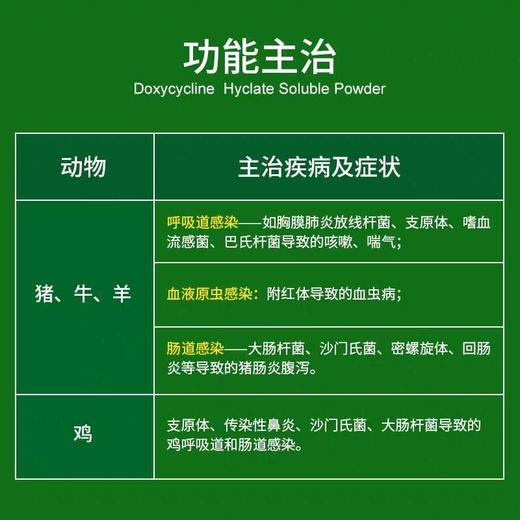 功能主治
Doxycycline Hyclate Soluble Powder

| 动物 | 主治疾病及症状 |
|---|---|
| 猪、牛、羊 | 呼吸道感染——如胸膜肺炎放线杆菌、支原体、嗜血流感菌、巴氏杆菌导致的咳嗽、喘气; |
| | 血液原虫感染:附红体导致的血虫病; |
| | 肠道感染——大肠杆菌、沙门氏菌、密螺旋体、回肠炎等导致的猪肠炎腹泻。 |
| 鸡 | 支原体、传染性鼻炎、沙门氏菌、大肠杆菌导致的鸡呼吸道和肠道感染。 |